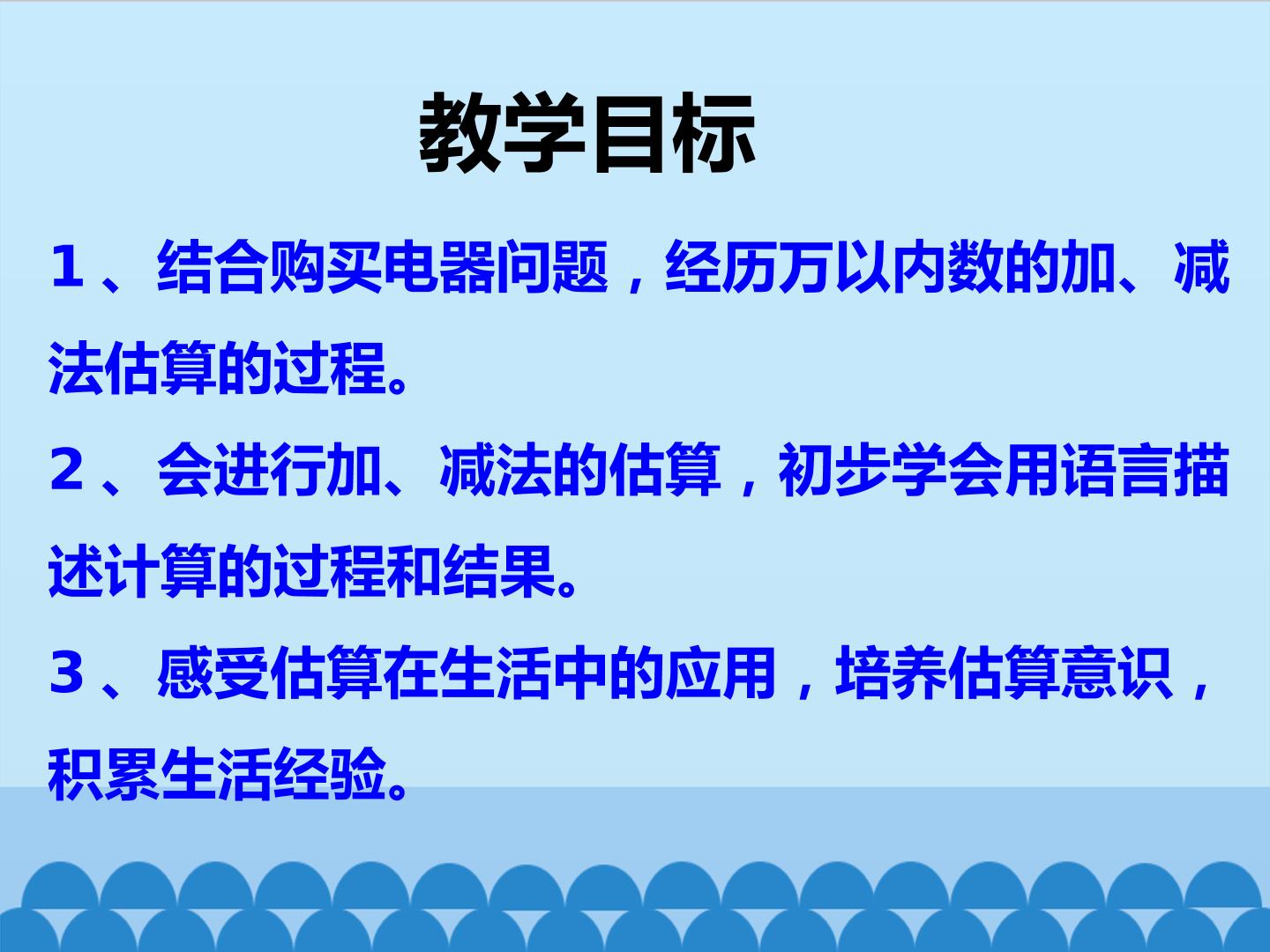 教学目标

1、结合购买电器问题，经历万以内数的加、减法估算的过程。

2、会进行加、减法的估算，初步学会用语言描述计算的过程和结果。

3、感受估算在生活中的应用，培养估算意识，积累生活经验。